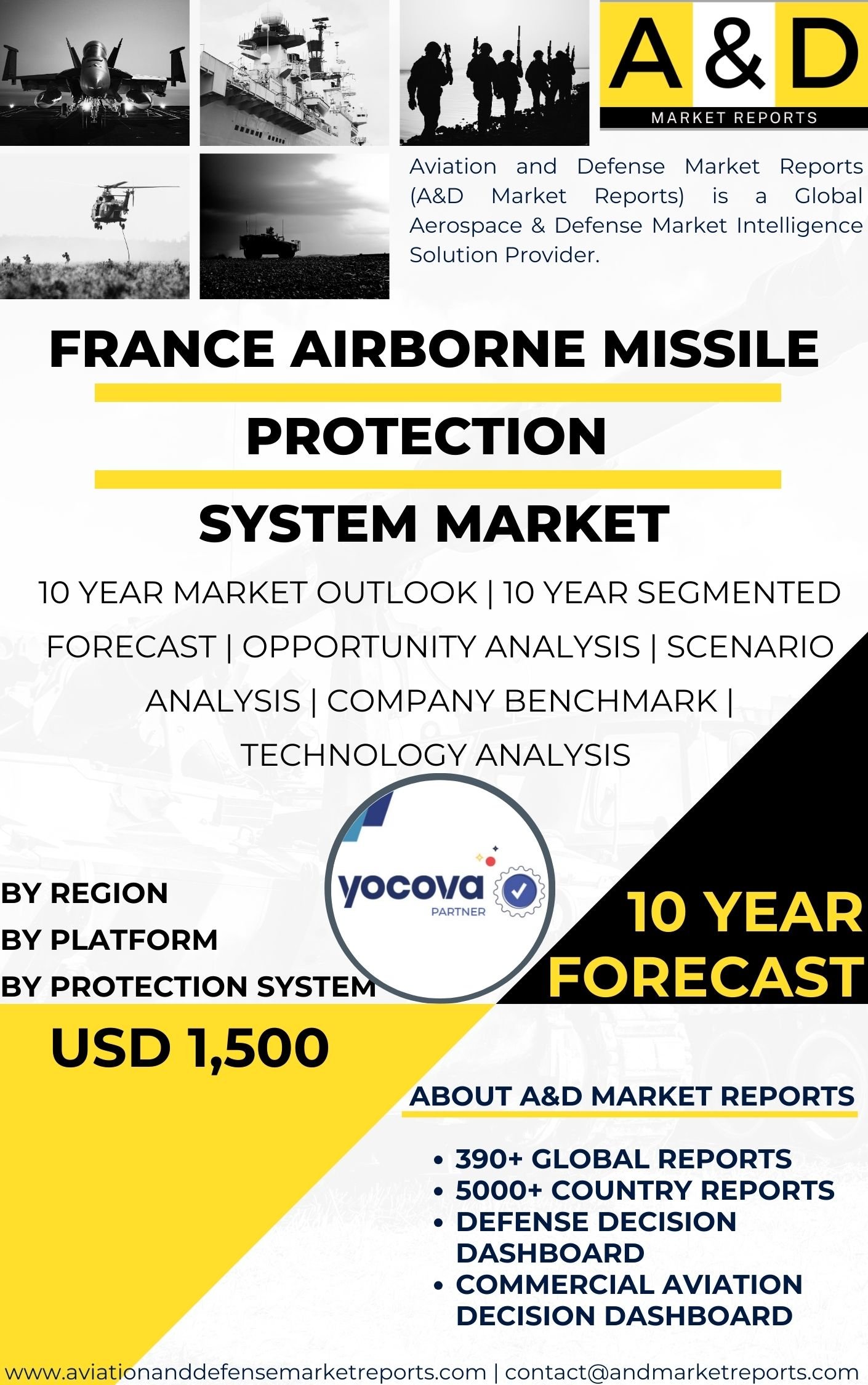 A & D
MARKET REPORTS

Aviation and Defense Market Reports (A&D Market Reports) is a Global Aerospace & Defense Market Intelligence Solution Provider.

FRANCE AIRBORNE MISSILE PROTECTION SYSTEM MARKET

10 YEAR MARKET OUTLOOK | 10 YEAR SEGMENTED FORECAST | OPPORTUNITY ANALYSIS | SCENARIO ANALYSIS | COMPANY BENCHMARK | TECHNOLOGY ANALYSIS

yocova
PARTNER

BY REGION
BY PLATFORM
BY PROTECTION SYSTEM

10 YEAR FORECAST

USD 1,500

ABOUT A&D MARKET REPORTS

• 390+ GLOBAL REPORTS
• 5000+ COUNTRY REPORTS
• DEFENSE DECISION DASHBOARD
• COMMERCIAL AVIATION DECISION DASHBOARD

www.aviationanddefensemarketreports.com | contact@andmarketreports.com